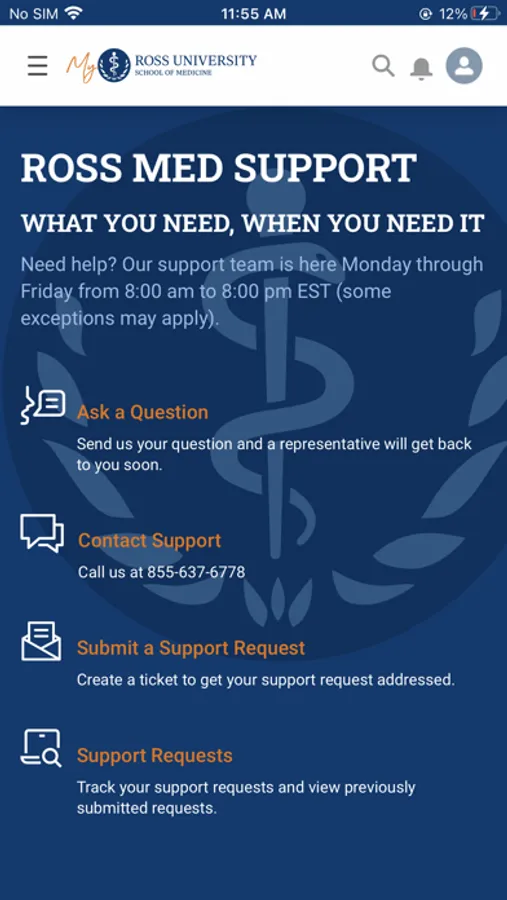 No SIM 11:55 AM 12%

My ROSS UNIVERSITY SCHOOL OF MEDICINE

ROSS MED SUPPORT

WHAT YOU NEED, WHEN YOU NEED IT

Need help? Our support team is here Monday through Friday from 8:00 am to 8:00 pm EST (some exceptions may apply).

Ask a Question

Send us your question and a representative will get back to you soon.

Contact Support

Call us at 855-637-6778

Submit a Support Request

Create a ticket to get your support request addressed.

Support Requests

Track your support requests and view previously submitted requests.